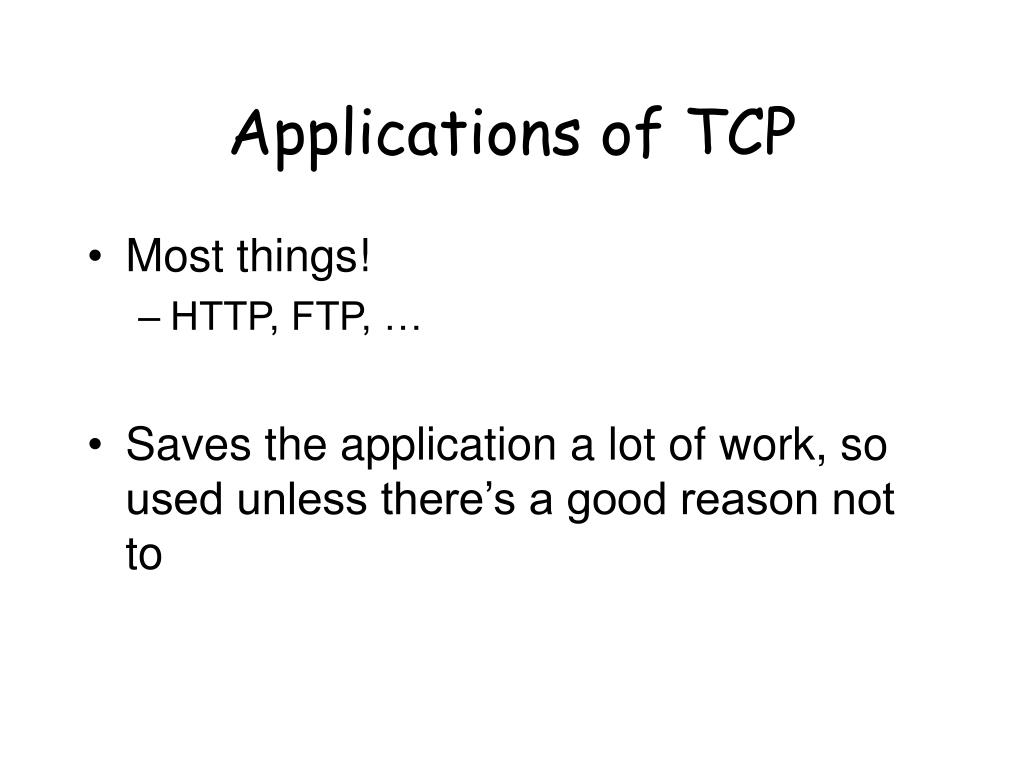 Applications of TCP

• Most things!
– HTTP, FTP, …

• Saves the application a lot of work, so used unless there’s a good reason not to